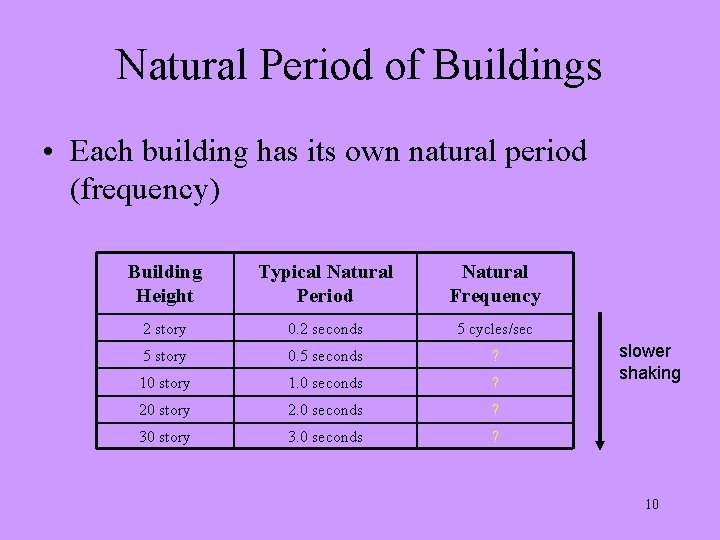 Natural Period of Buildings

• Each building has its own natural period (frequency)

| Building Height | Typical Natural Period | Natural Frequency |
|---|---|---|
| 2 story | 0.2 seconds | 5 cycles/sec |
| 5 story | 0.5 seconds | ? |
| 10 story | 1.0 seconds | ? |
| 20 story | 2.0 seconds | ? |
| 30 story | 3.0 seconds | ? |

slower shaking

10